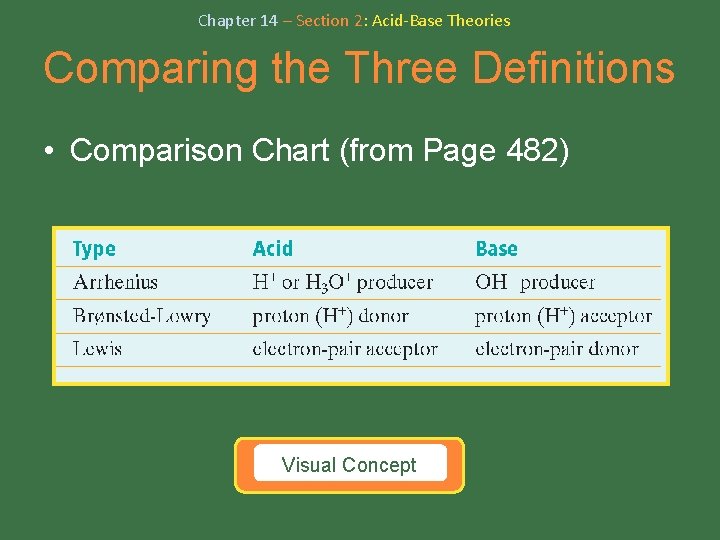 Chapter 14 – Section 2: Acid-Base Theories

Comparing the Three Definitions

• Comparison Chart (from Page 482)

| Type | Acid | Base |
|---|---|---|
| Arrhenius | $H^+$ or $H_3O^+$ producer | $OH^-$ producer |
| Brønsted-Lowry | proton ($H^+$) donor | proton ($H^+$) acceptor |
| Lewis | electron-pair acceptor | electron-pair donor |

Visual Concept